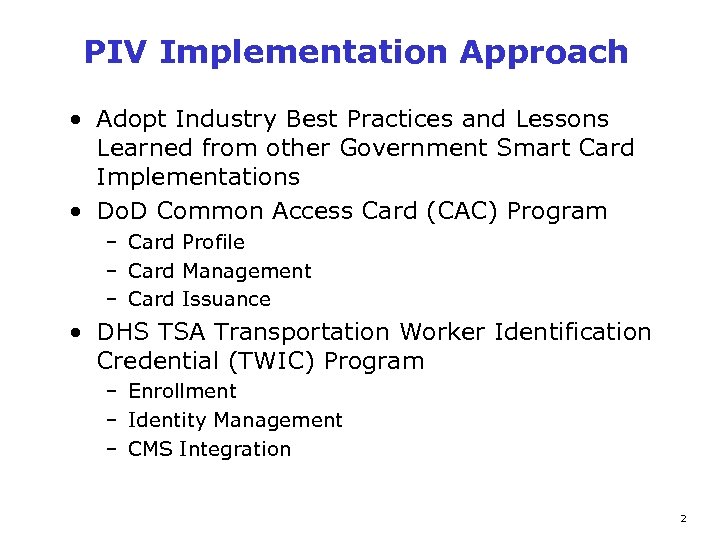 PIV Implementation Approach

• Adopt Industry Best Practices and Lessons Learned from other Government Smart Card Implementations
• DoD Common Access Card (CAC) Program
 – Card Profile
 – Card Management
 – Card Issuance
• DHS TSA Transportation Worker Identification Credential (TWIC) Program
 – Enrollment
 – Identity Management
 – CMS Integration

2